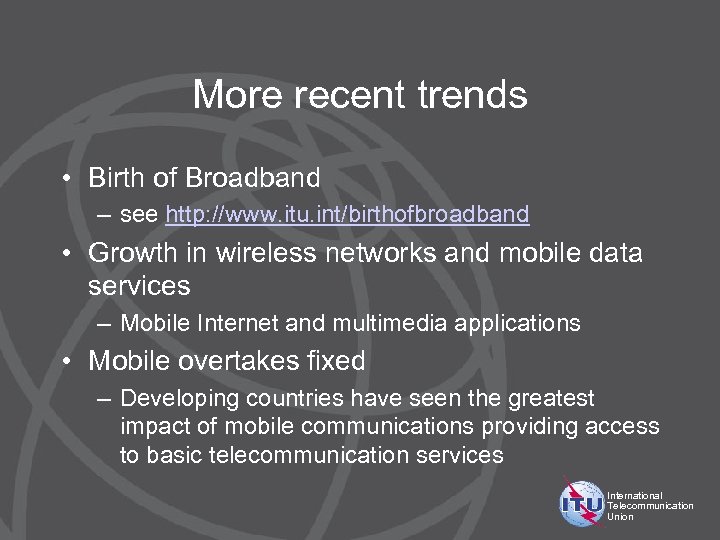 More recent trends

• Birth of Broadband
– see http://www.itu.int/birthofbroadband

• Growth in wireless networks and mobile data services
– Mobile Internet and multimedia applications

• Mobile overtakes fixed
– Developing countries have seen the greatest impact of mobile communications providing access to basic telecommunication services

ITU International Telecommunication Union